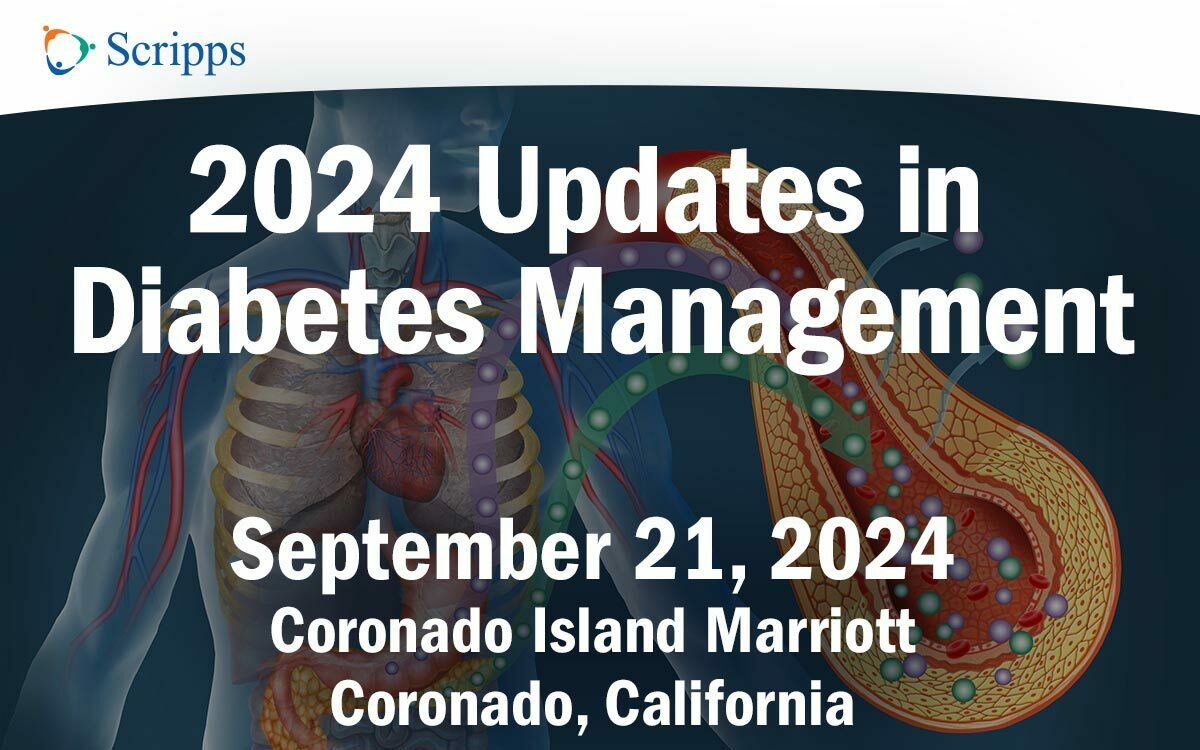 Scripps

2024 Updates in Diabetes Management

September 21, 2024
Coronado Island Marriott
Coronado, California